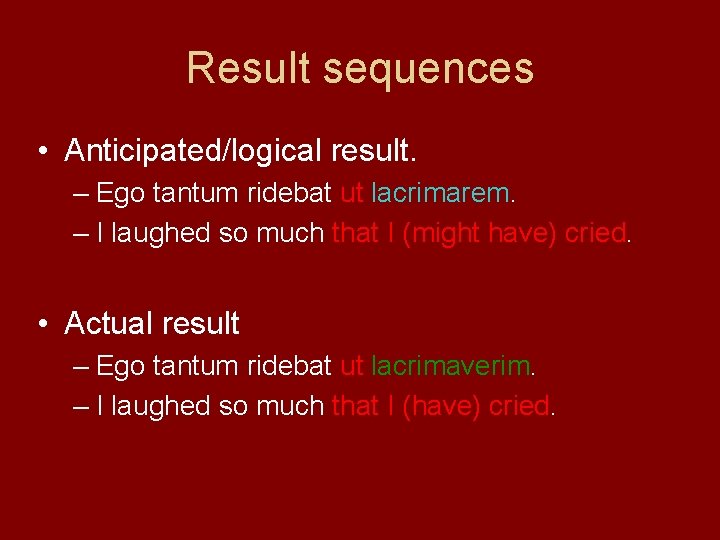 Result sequences

• Anticipated/logical result.
– Ego tantum ridebat ut lacrimarem.
– I laughed so much that I (might have) cried.

• Actual result
– Ego tantum ridebat ut lacrimaverim.
– I laughed so much that I (have) cried.